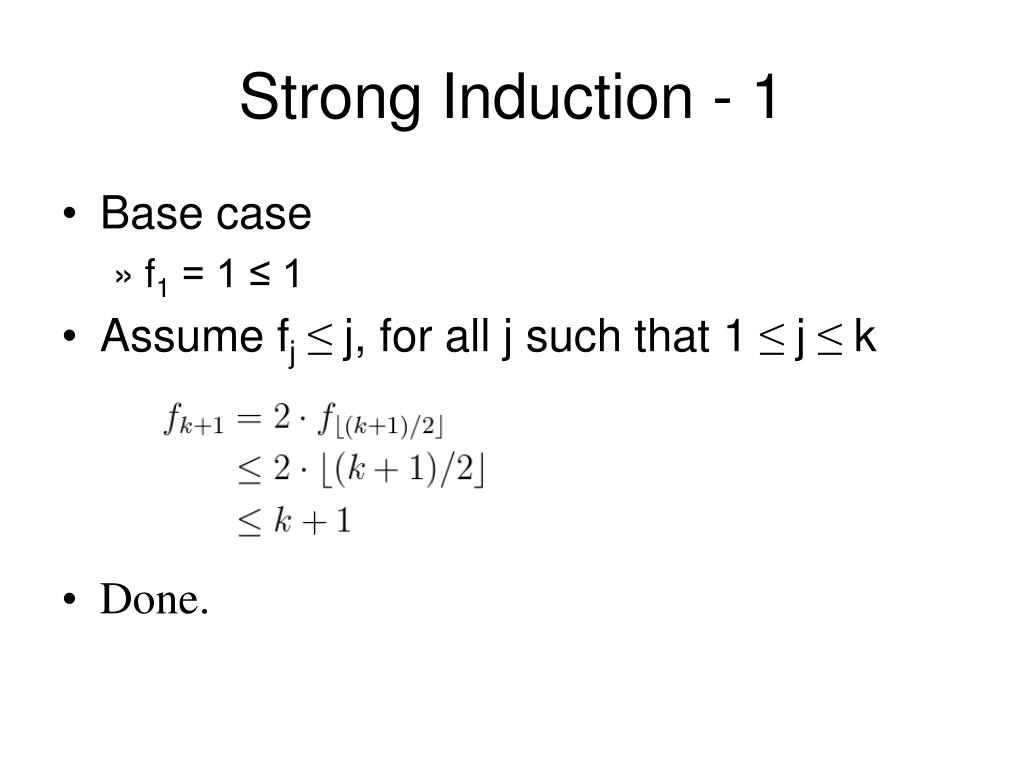 Strong Induction - 1

• Base case

» $f_1 = 1 \leq 1$

• Assume $f_j \leq j$, for all j such that $1 \leq j \leq k$

$f_{k+1} = 2 \cdot f_{\lfloor (k+1)/2 \rfloor}$
$\leq 2 \cdot \lfloor (k+1)/2 \rfloor$
$\leq k+1$

• Done.